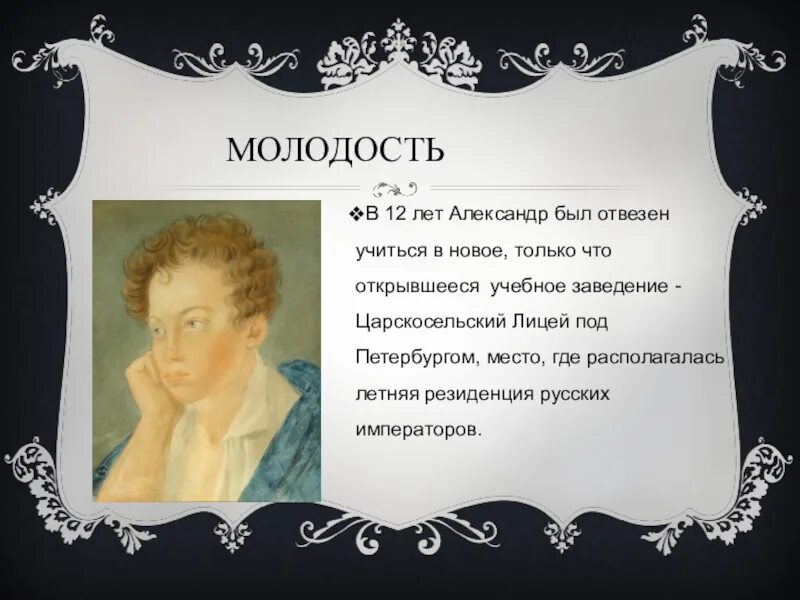 МОЛОДОСТЬ

❖В 12 лет Александр был отвезен учиться в новое, только что открывшееся учебное заведение - Царскосельский Лицей под Петербургом, место, где располагалась летняя резиденция русских императоров.